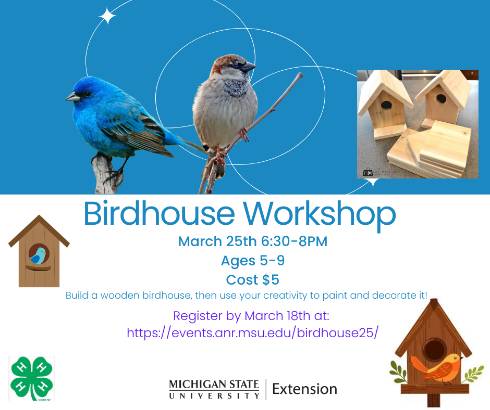 Birdhouse Workshop

March 25th 6:30-8PM

Ages 5-9

Cost $5

Build a wooden birdhouse, then use your creativity to paint and decorate it!

Register by March 18th at:
https://events.anr.msu.edu/birdhouse25/

H H H H

MICHIGAN STATE UNIVERSITY | Extension